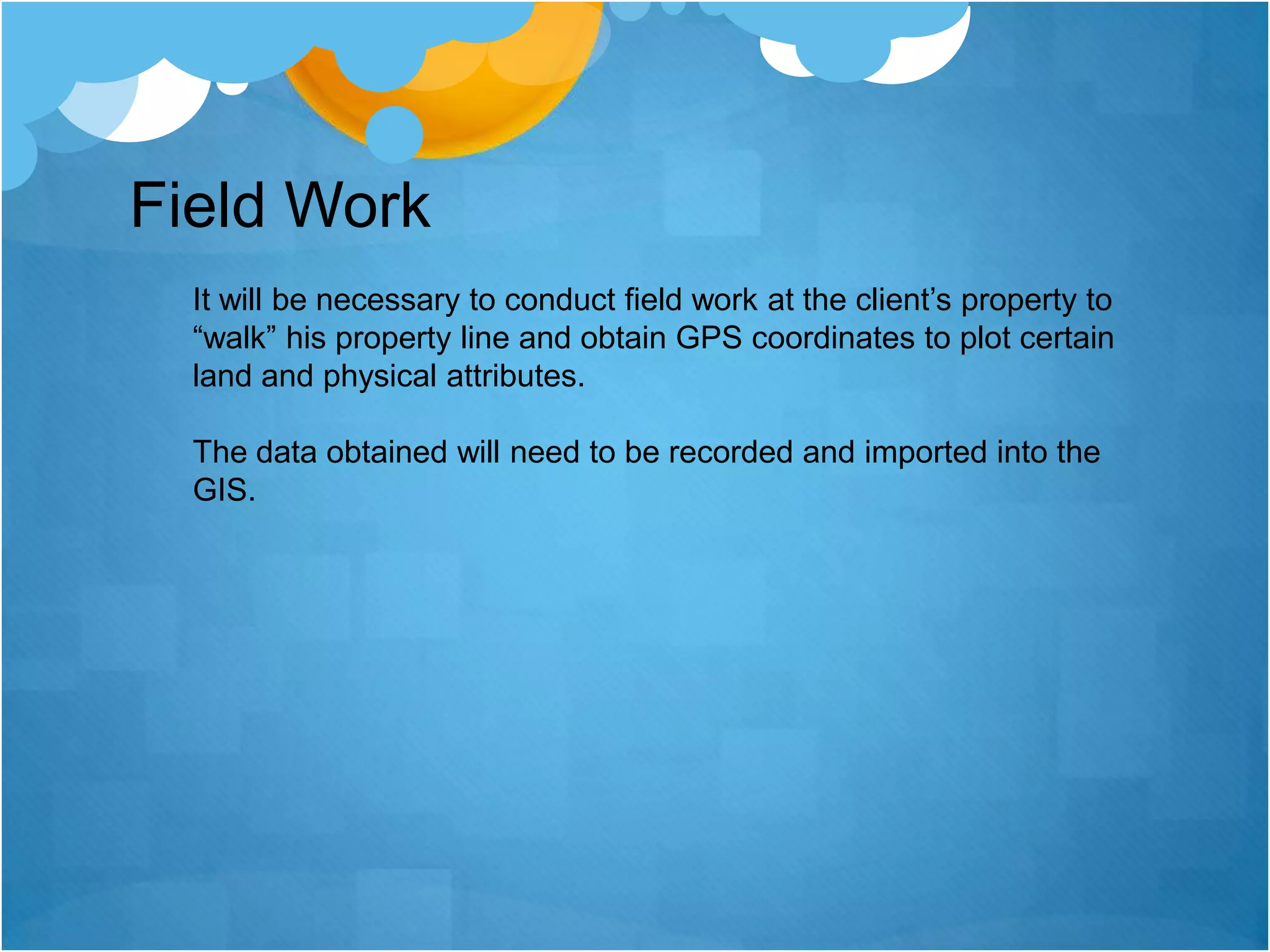 Field Work

It will be necessary to conduct field work at the client’s property to “walk” his property line and obtain GPS coordinates to plot certain land and physical attributes.

The data obtained will need to be recorded and imported into the GIS.